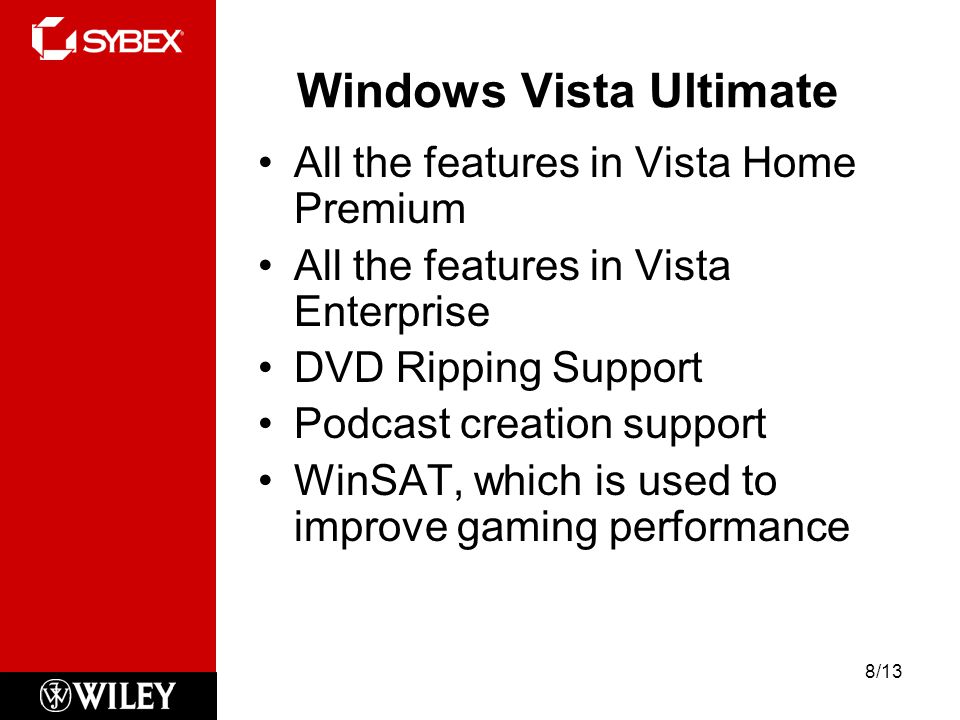 SYBEX

Windows Vista Ultimate

• All the features in Vista Home Premium
• All the features in Vista Enterprise
• DVD Ripping Support
• Podcast creation support
• WinSAT, which is used to improve gaming performance

WILEY

8/13